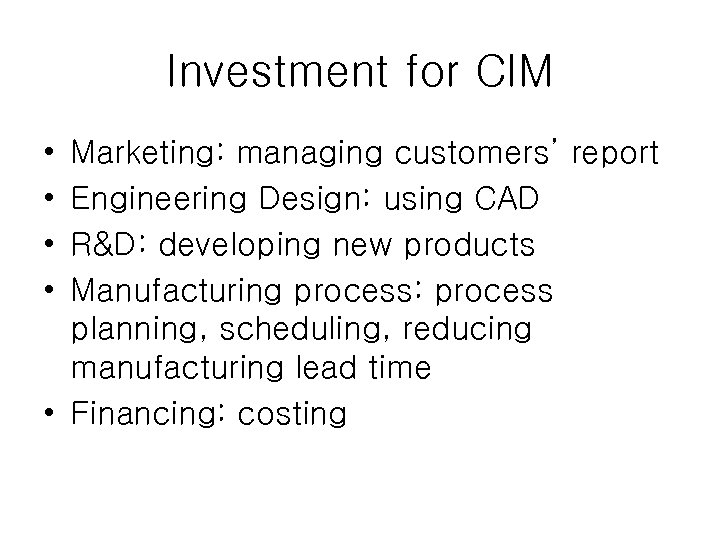 Investment for CIM

• Marketing: managing customers' report
• Engineering Design: using CAD
• R&D: developing new products
• Manufacturing process: process planning, scheduling, reducing manufacturing lead time
• Financing: costing